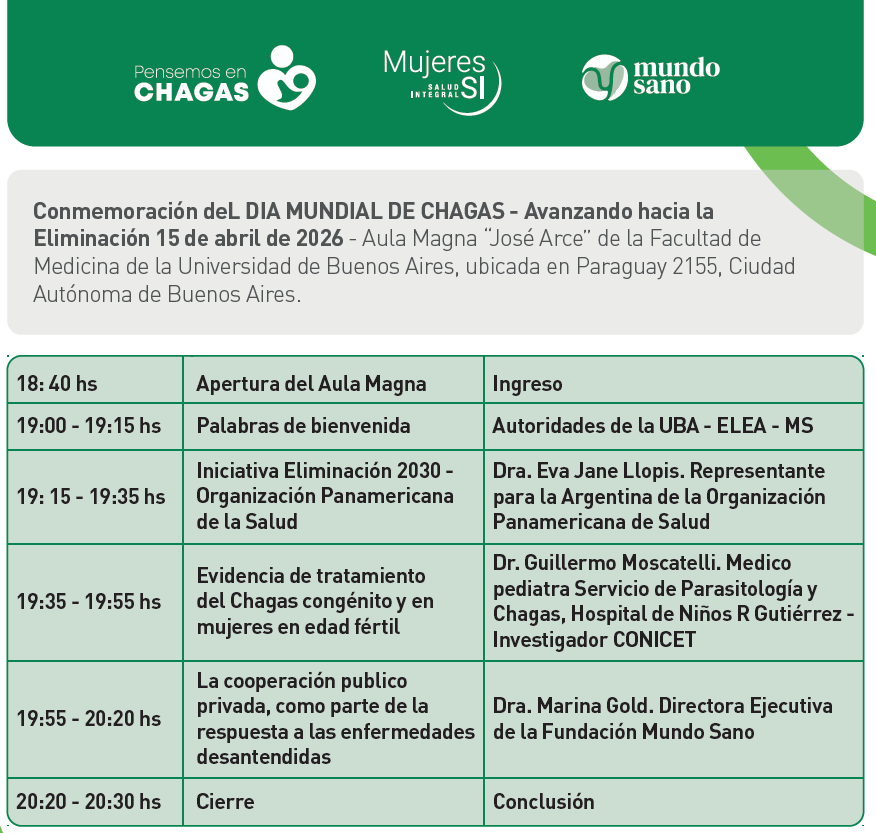 Pensemos en CHAGAS

Mujeres SALUD INTEGRAL SI

mundo sano

Conmemoración deL DIA MUNDIAL DE CHAGAS - Avanzando hacia la Eliminación 15 de abril de 2026 - Aula Magna "José Arce" de la Facultad de Medicina de la Universidad de Buenos Aires, ubicada en Paraguay 2155, Ciudad Autónoma de Buenos Aires.

| 18: 40 hs | Apertura del Aula Magna | Ingreso |
|---|---|---|
| 19:00 - 19:15 hs | Palabras de bienvenida | Autoridades de la UBA - ELEA - MS |
| 19: 15 - 19:35 hs | Iniciativa Eliminación 2030 - Organización Panamericana de la Salud | Dra. Eva Jane Llopis. Representante para la Argentina de la Organización Panamericana de Salud |
| 19:35 - 19:55 hs | Evidencia de tratamiento del Chagas congénito y en mujeres en edad fértil | Dr. Guillermo Moscatelli. Medico pediatra Servicio de Parasitología y Chagas, Hospital de Niños R Gutiérrez - Investigador CONICET |
| 19:55 - 20:20 hs | La cooperación publico privada, como parte de la respuesta a las enfermedades desantendidas | Dra. Marina Gold. Directora Ejecutiva de la Fundación Mundo Sano |
| 20:20 - 20:30 hs | Cierre | Conclusión |